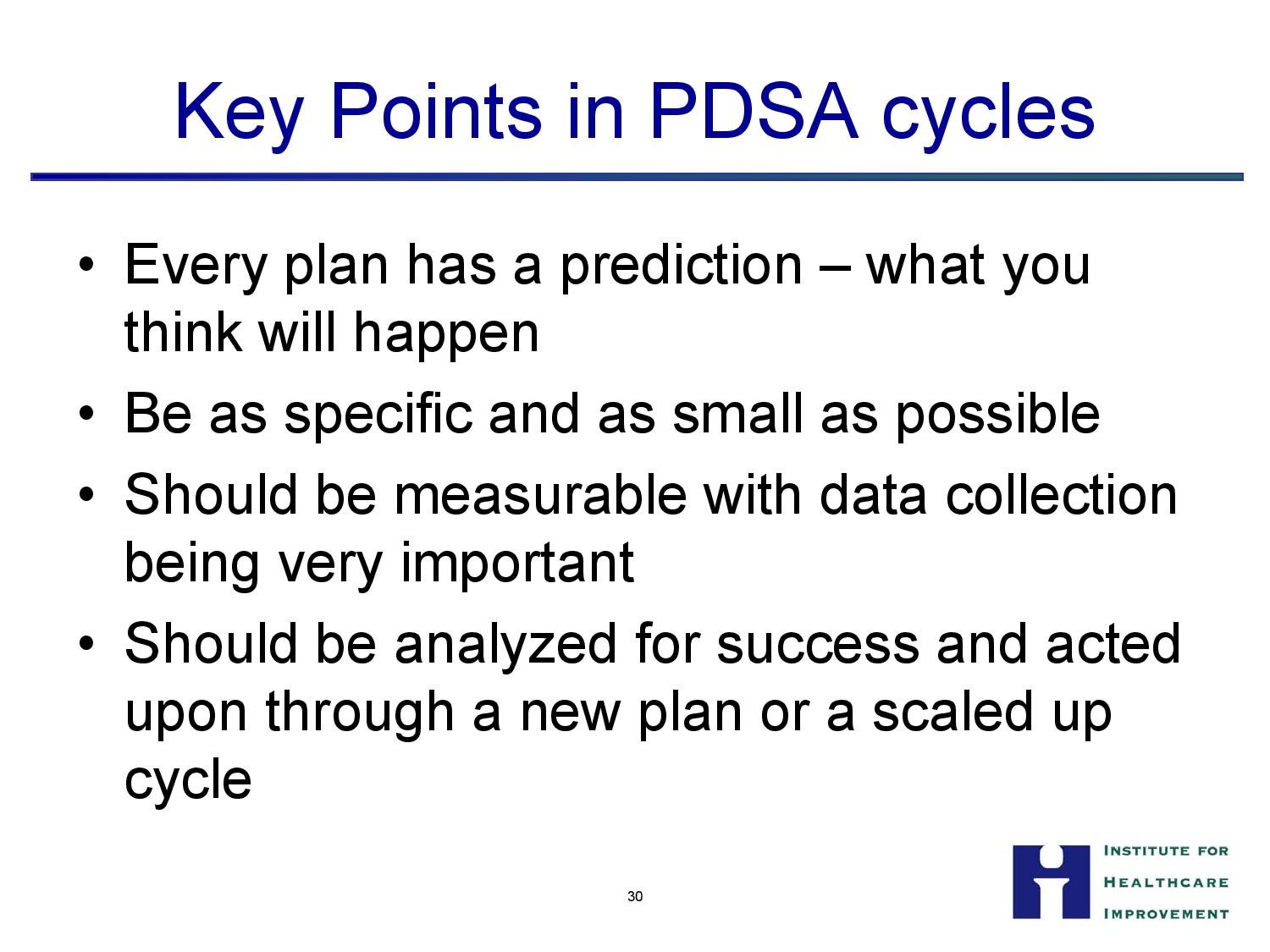 Key Points in PDSA cycles

• Every plan has a prediction – what you think will happen
• Be as specific and as small as possible
• Should be measurable with data collection being very important
• Should be analyzed for success and acted upon through a new plan or a scaled up cycle

30

INSTITUTE FOR HEALTHCARE IMPROVEMENT